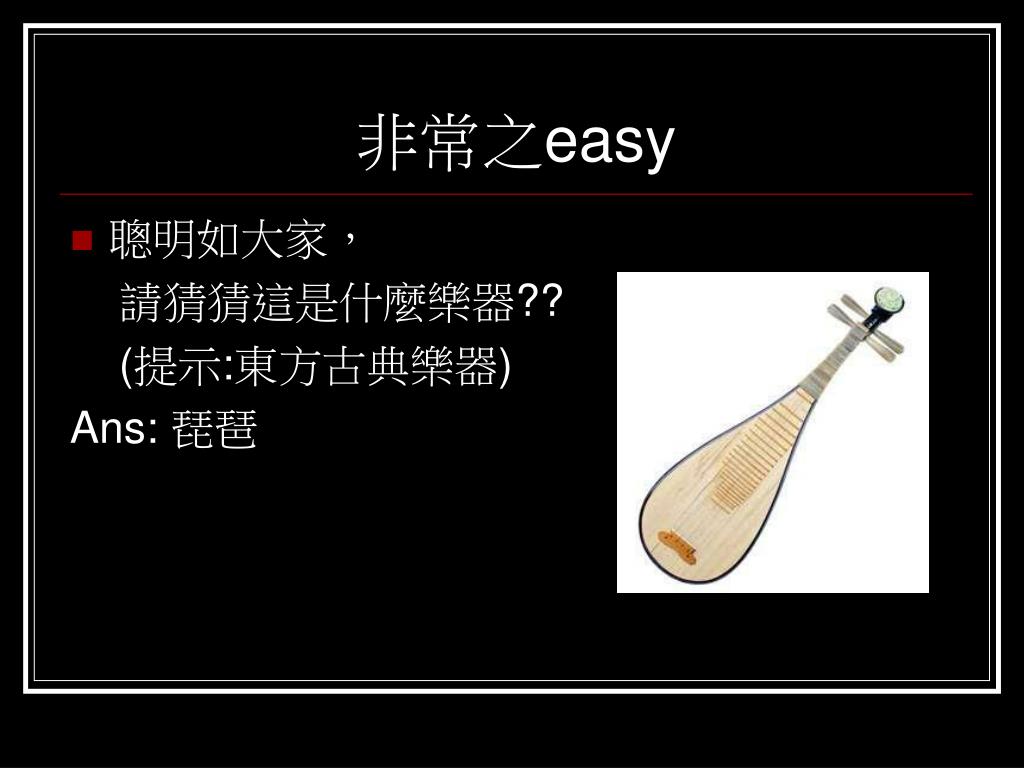 非常之easy

聰明如大家，
請猜猜這是什麼樂器??
(提示:東方古典樂器)

Ans: 琵琶